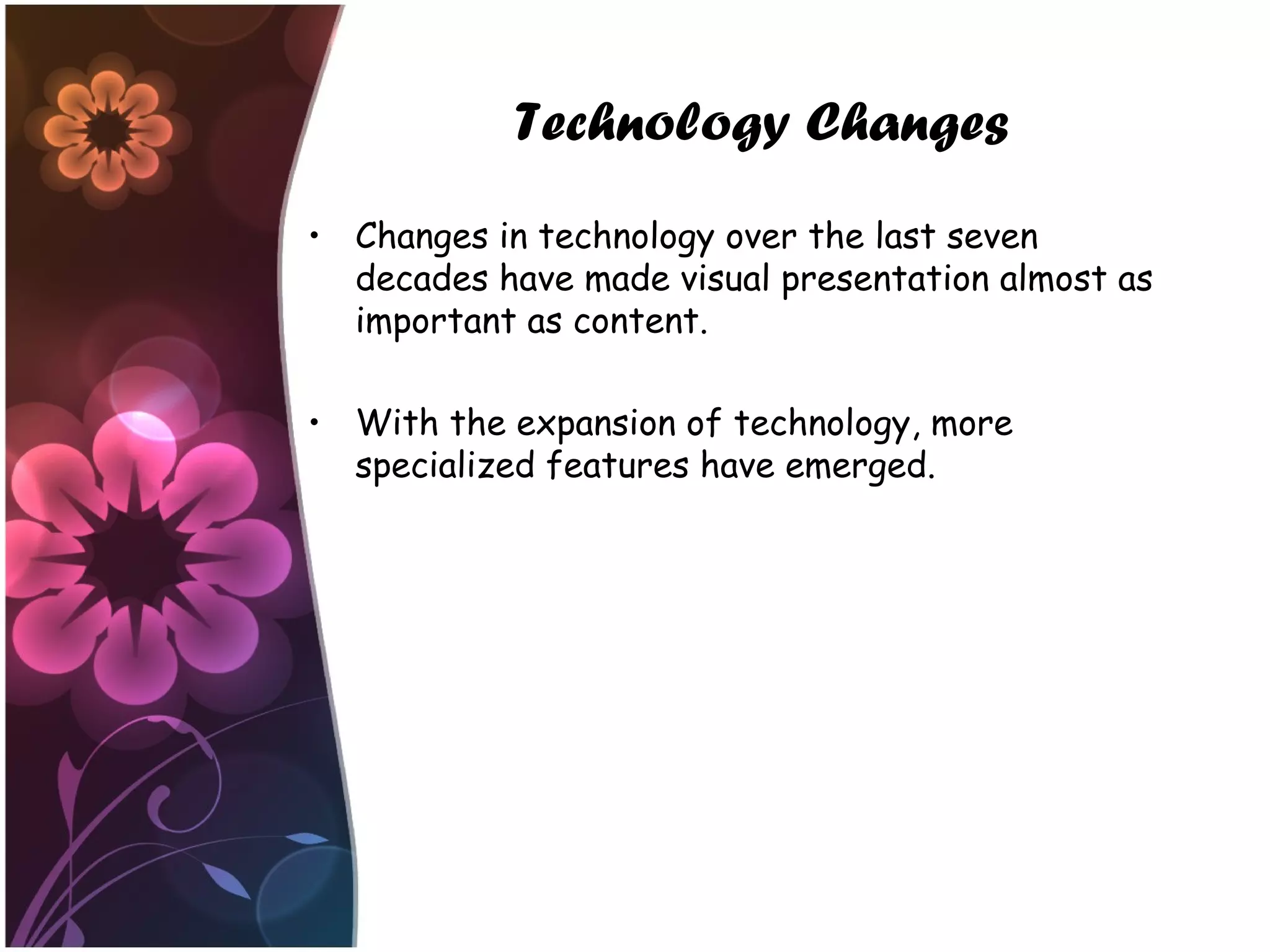 Technology Changes

• Changes in technology over the last seven decades have made visual presentation almost as important as content.

• With the expansion of technology, more specialized features have emerged.